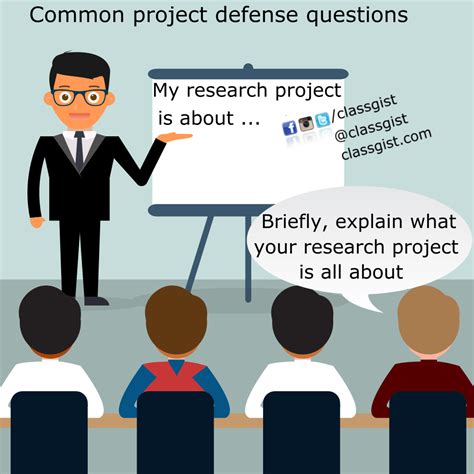 Common project defense questions

My research project is about ...

/classgist
@classgist
classgist.com

Briefly, explain what your research project is all about